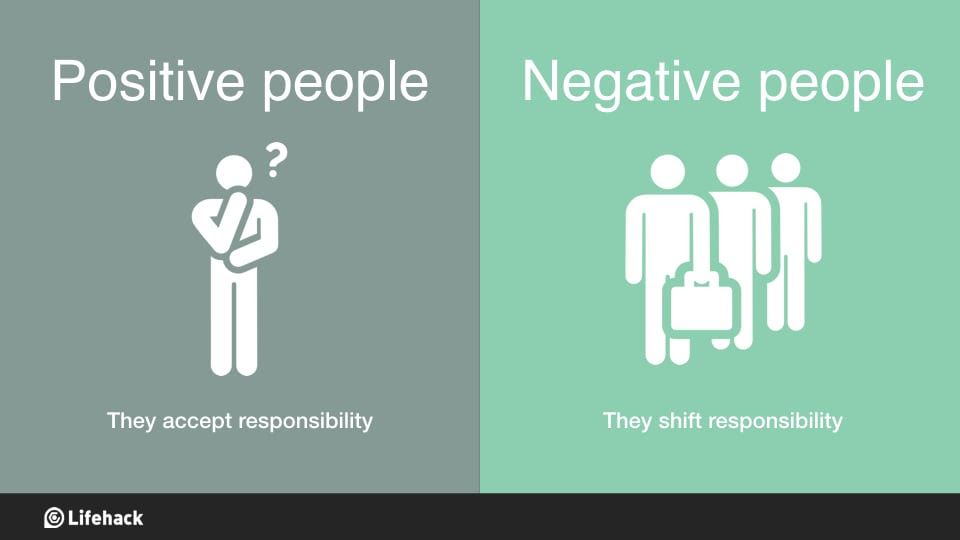 Positive people

?

They accept responsibility

Negative people

They shift responsibility

Lifehack